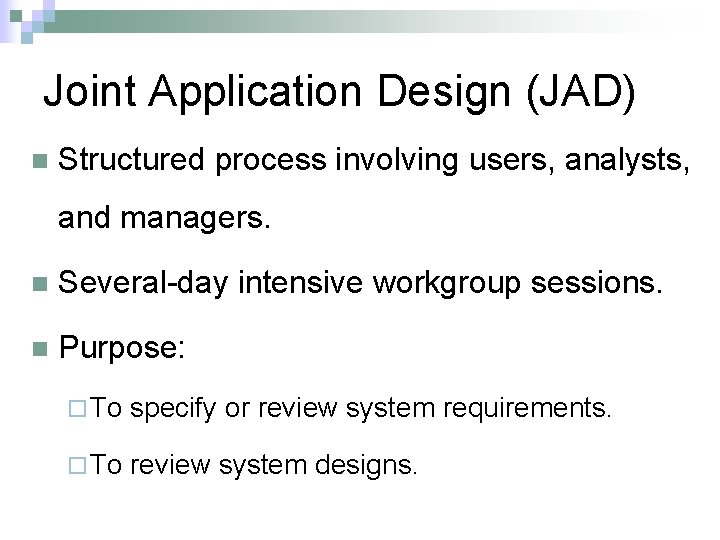 Joint Application Design (JAD)

Structured process involving users, analysts, and managers.

Several-day intensive workgroup sessions.

Purpose:

To specify or review system requirements.

To review system designs.